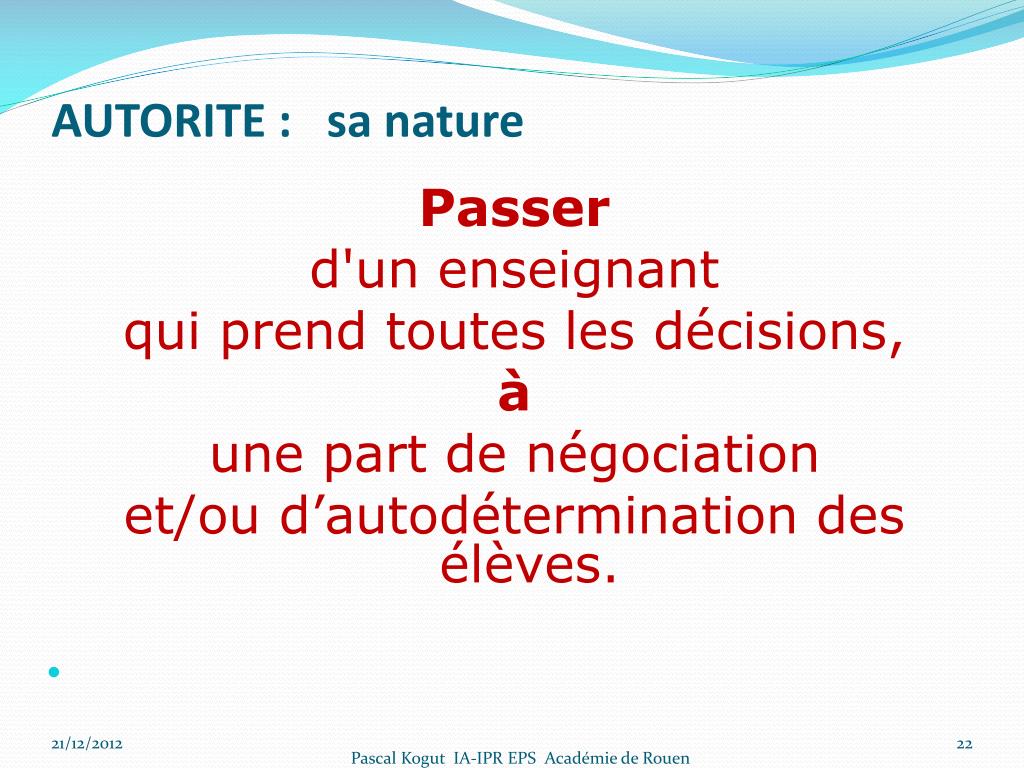 AUTORITE : sa nature

Passer
d'un enseignant
qui prend toutes les décisions,
à
une part de négociation
et/ou d’autodétermination des élèves.

21/12/2012

Pascal Kogut IA-IPR EPS Académie de Rouen

22